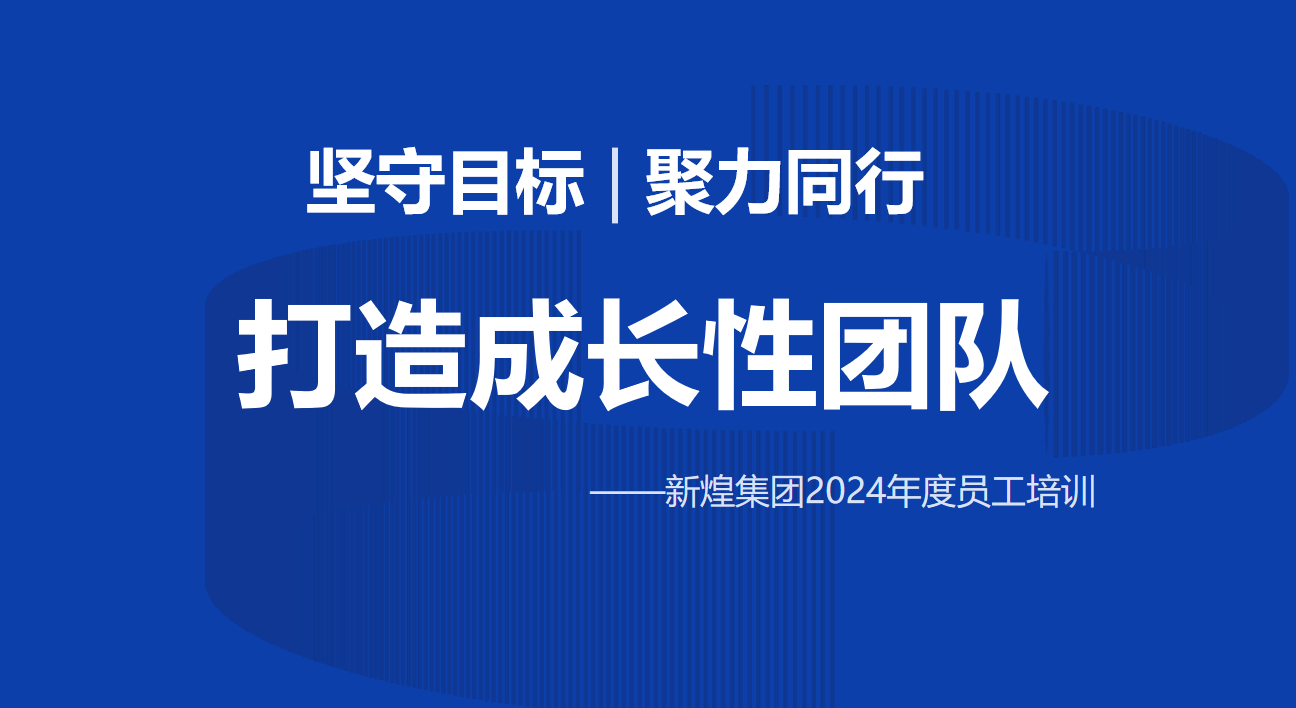 坚守目标 | 聚力同行

打造成长性团队

——新煌集团2024年度员工培训